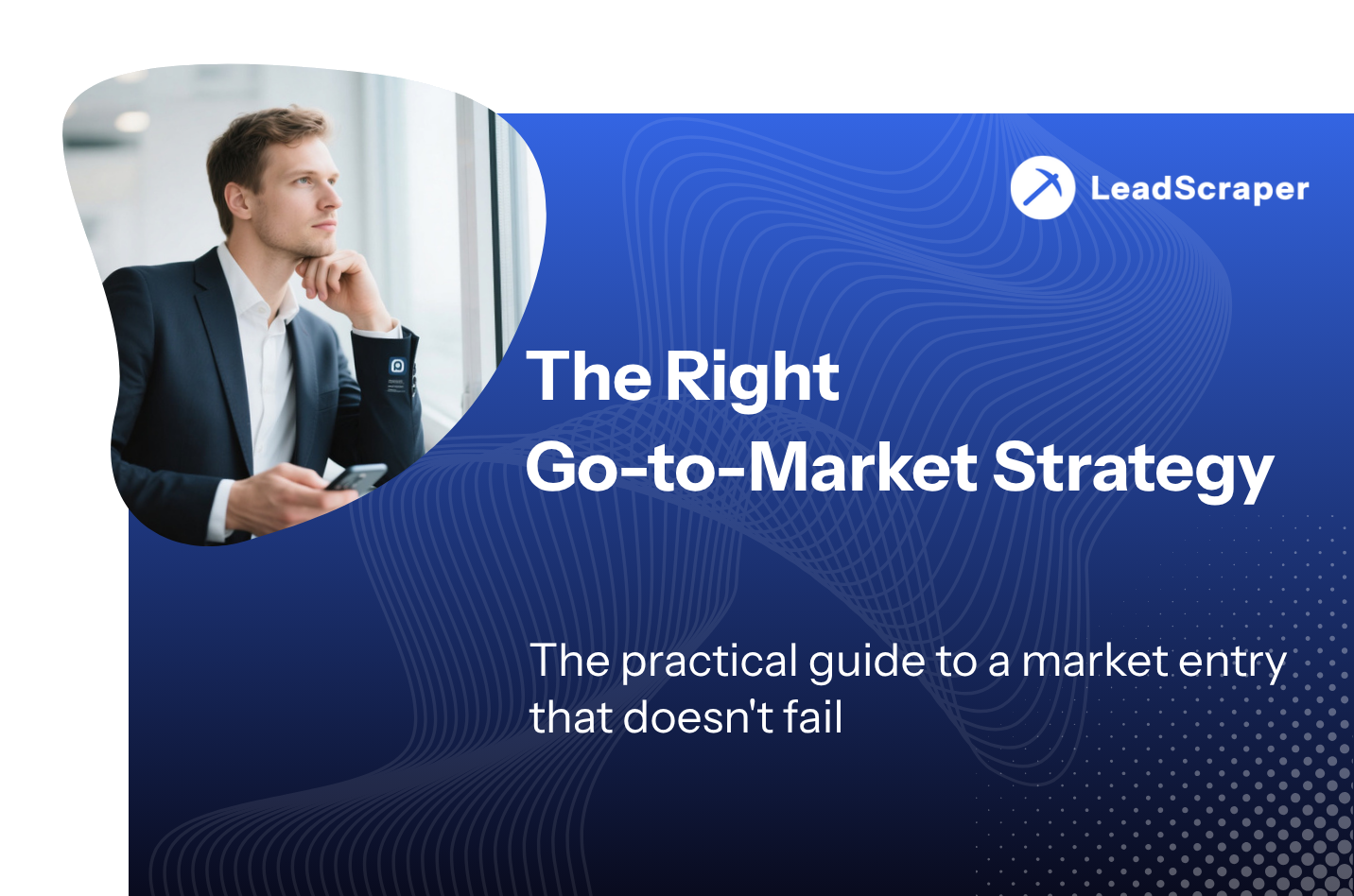 LeadScraper

The Right
Go-to-Market Strategy

The practical guide to a market entry that doesn't fail